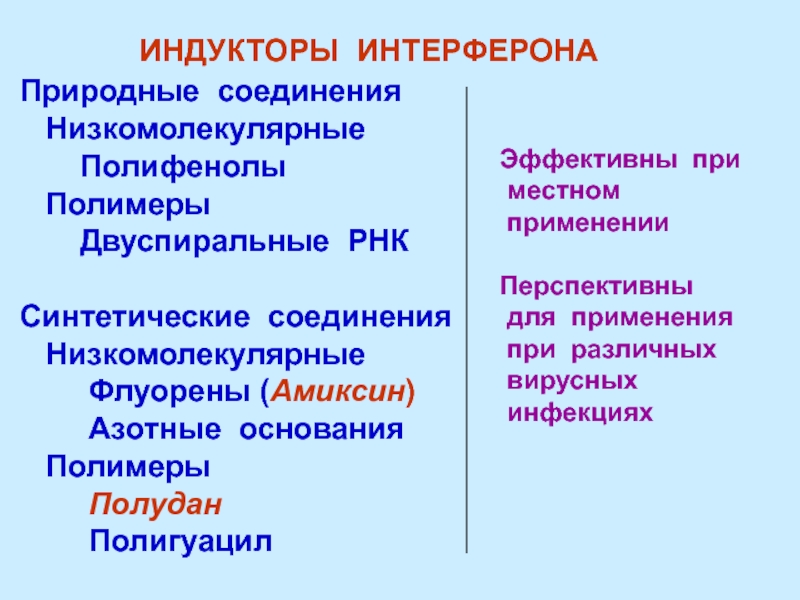 ИНДУКТОРЫ ИНТЕРФЕРОНА

Природные соединения
Низкомолекулярные
Полифенолы
Полимеры
Двуспиральные РНК

Синтетические соединения
Низкомолекулярные
Флуорены (Амиксин)
Азотные основания
Полимеры
Полудан
Полигуацил

Эффективны при местном применении

Перспективны для применения при различных вирусных инфекциях